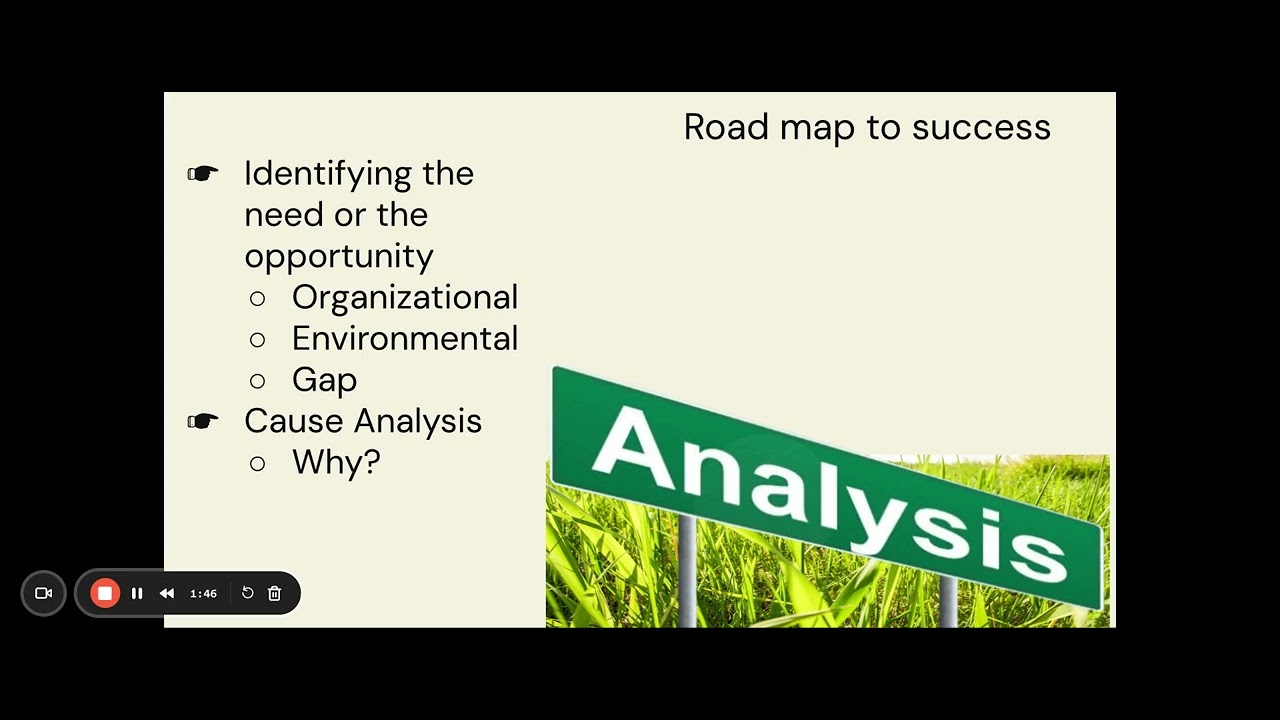 Road map to success

☛ Identifying the need or the opportunity
○ Organizational
○ Environmental
○ Gap
☛ Cause Analysis
○ Why?

Analysis

1:46